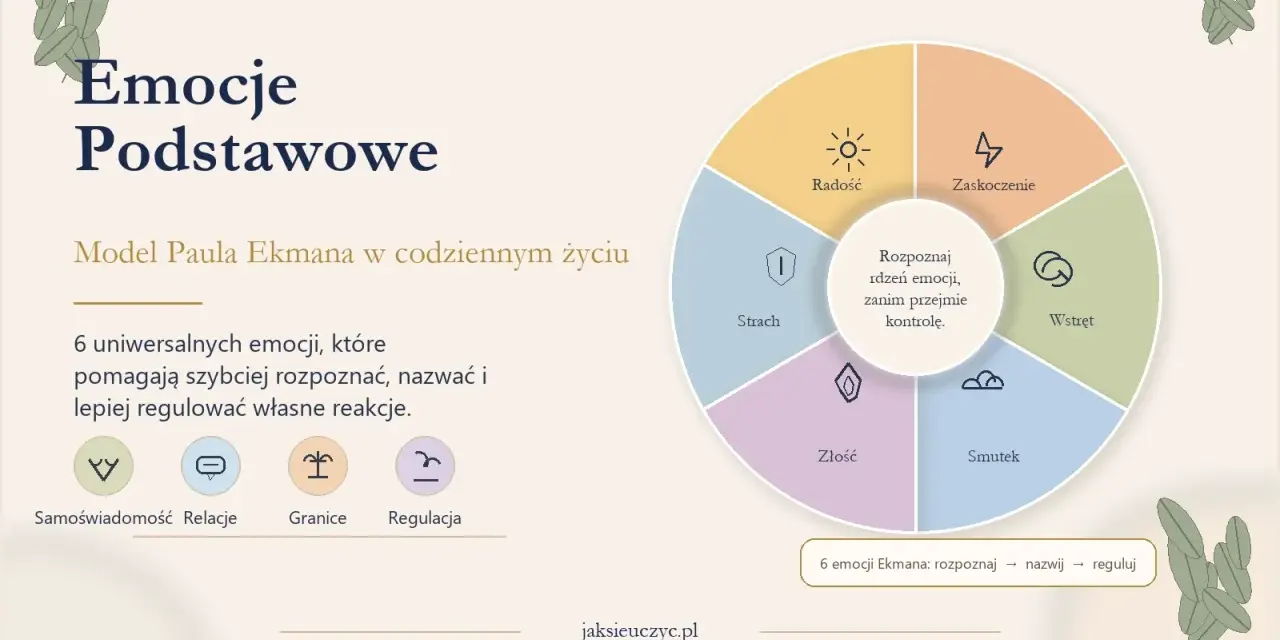 Emocje Podstawowe

Model Paula Ekmana w codziennym życiu

6 uniwersalnych emocji, które pomagają szybciej rozpoznać, nazwać i lepiej regulować własne reakcje.

Samoświadomość
Relacje
Granice
Regulacja

Radość
Zaskoczenie
Wstręt
Smutek
Złość
Strach

Rozpoznaj rdzeń emocji, zanim przejmie kontrolę.

6 emocji Ekmana: rozpoznaj → nazwij → reguluj

jaksieuczyc.pl